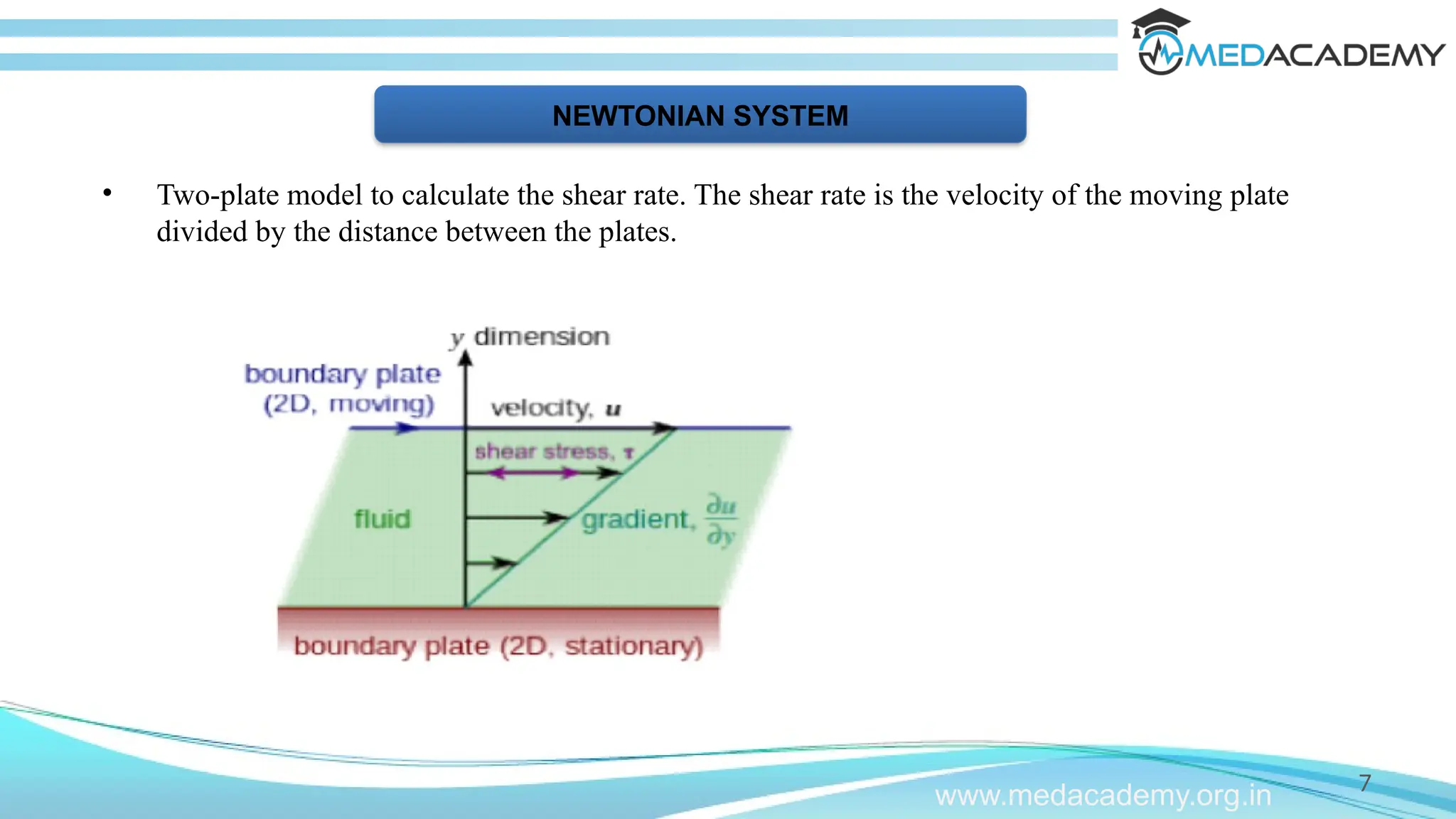 MEDACADEMY

NEWTONIAN SYSTEM

• Two-plate model to calculate the shear rate. The shear rate is the velocity of the moving plate divided by the distance between the plates.

$y$ dimension

boundary plate (2D, moving)

velocity, $u$

shear stress, $\tau$

fluid

gradient, $\frac{\partial u}{\partial y}$

boundary plate (2D, stationary)

www.medacademy.org.in

7